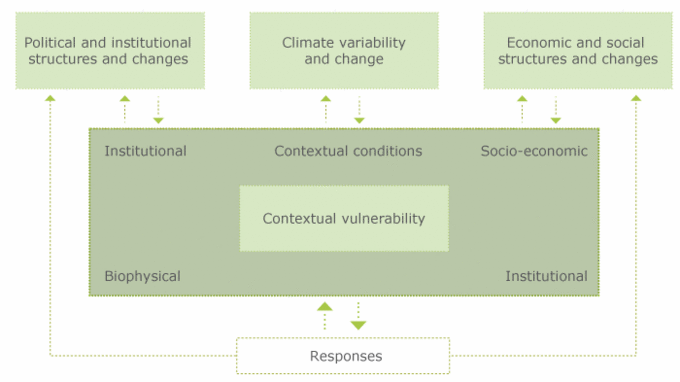 Political and institutional structures and changes

Climate variability and change

Economic and social structures and changes

Institutional

Contextual conditions

Socio-economic

Contextual vulnerability

Biophysical

Institutional

Responses